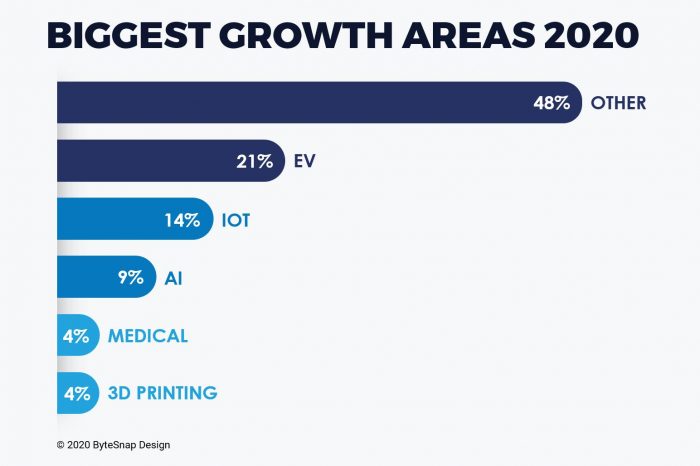 BIGGEST GROWTH AREAS 2020

48% OTHER

21% EV

14% IOT

9% AI

4% MEDICAL

4% 3D PRINTING

© 2020 ByteSnap Design